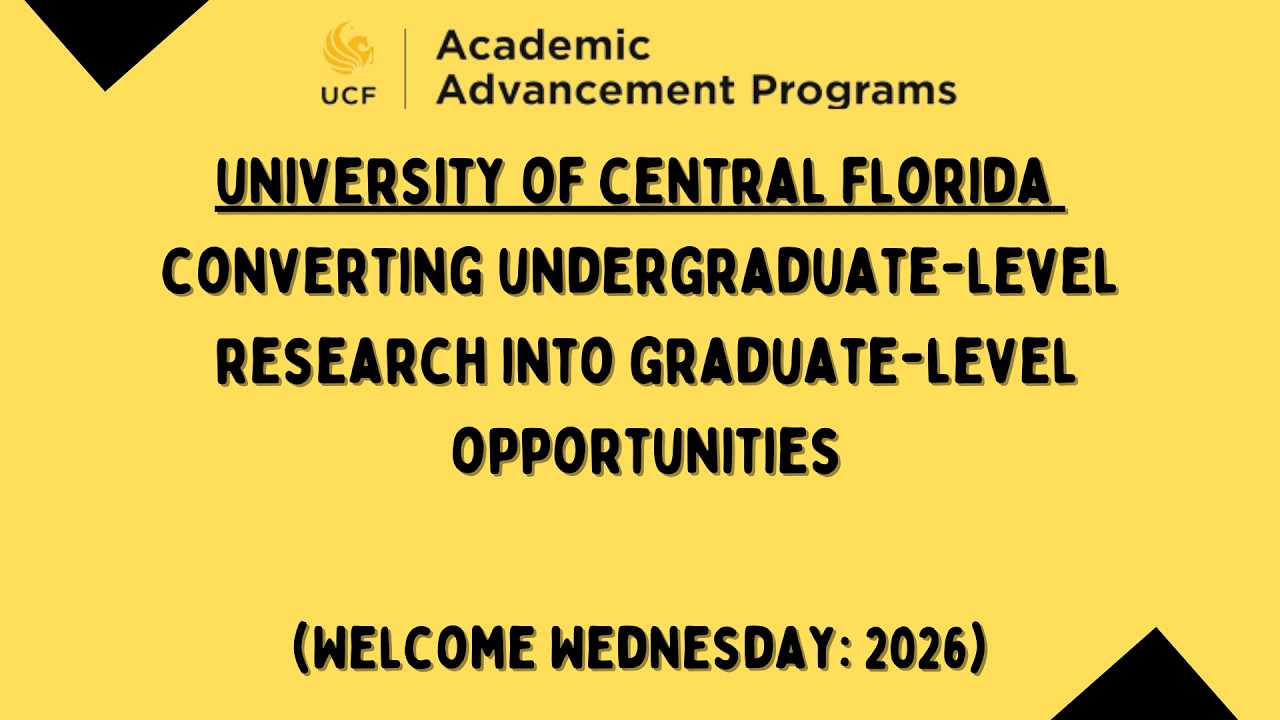 UCF Academic Advancement Programs

UNIVERSITY OF CENTRAL FLORIDA

CONVERTING UNDERGRADUATE-LEVEL RESEARCH INTO GRADUATE-LEVEL OPPORTUNITIES

(WELCOME WEDNESDAY: 2026)